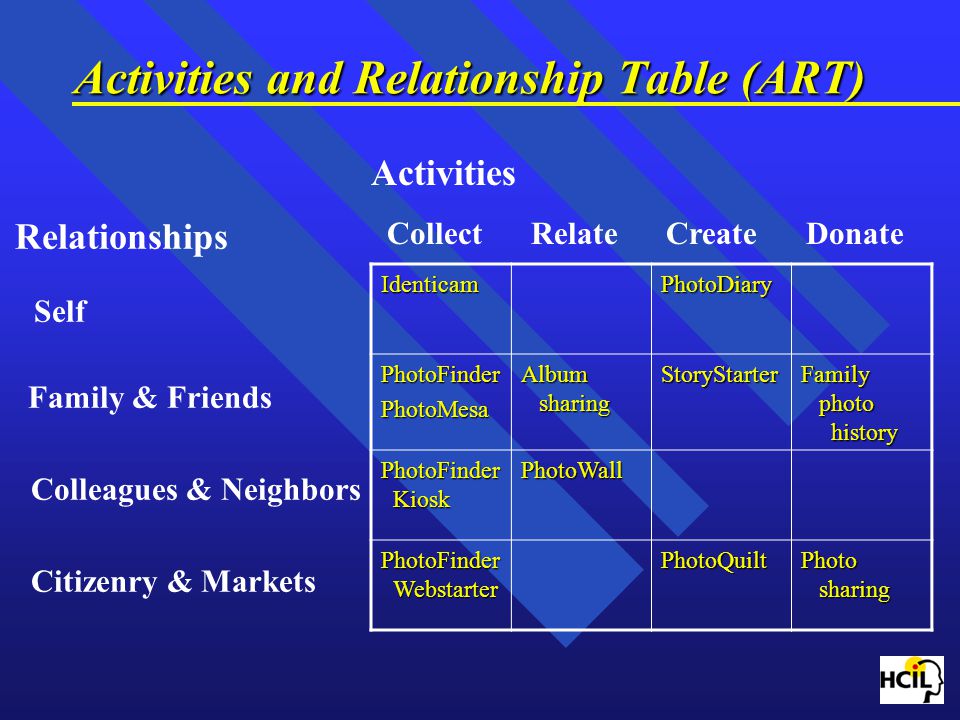 Activities and Relationship Table (ART)

Activities

| Relationships | Collect | Relate | Create | Donate |
|---|---|---|---|---|
| Self | Identicam | | PhotoDiary | |
| Family & Friends | PhotoFinder PhotoMesa | Album sharing | StoryStarter | Family photo history |
| Colleagues & Neighbors | PhotoFinder Kiosk | PhotoWall | | |
| Citizenry & Markets | PhotoFinder Webstarter | | PhotoQuilt | Photo sharing |

HCIL